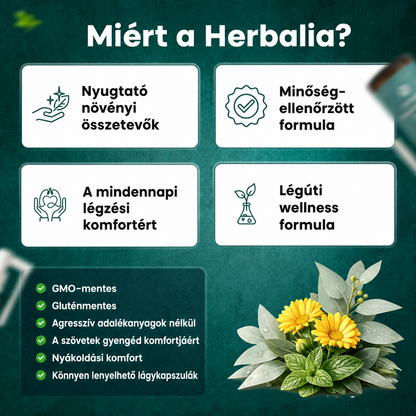 Miért a Herbalia?

Nyugtató növényi összetevők

Minőség-ellenőrzött formula

A mindennapi légzési komfortért

Légúti wellness formula

GMO-mentes
Gluténmentes
Agresszív adalékanyagok nélkül
A szövetek gyengéd komfortjáért
Nyákoldási komfort
Könnyen lenyelhető lágykapszulák